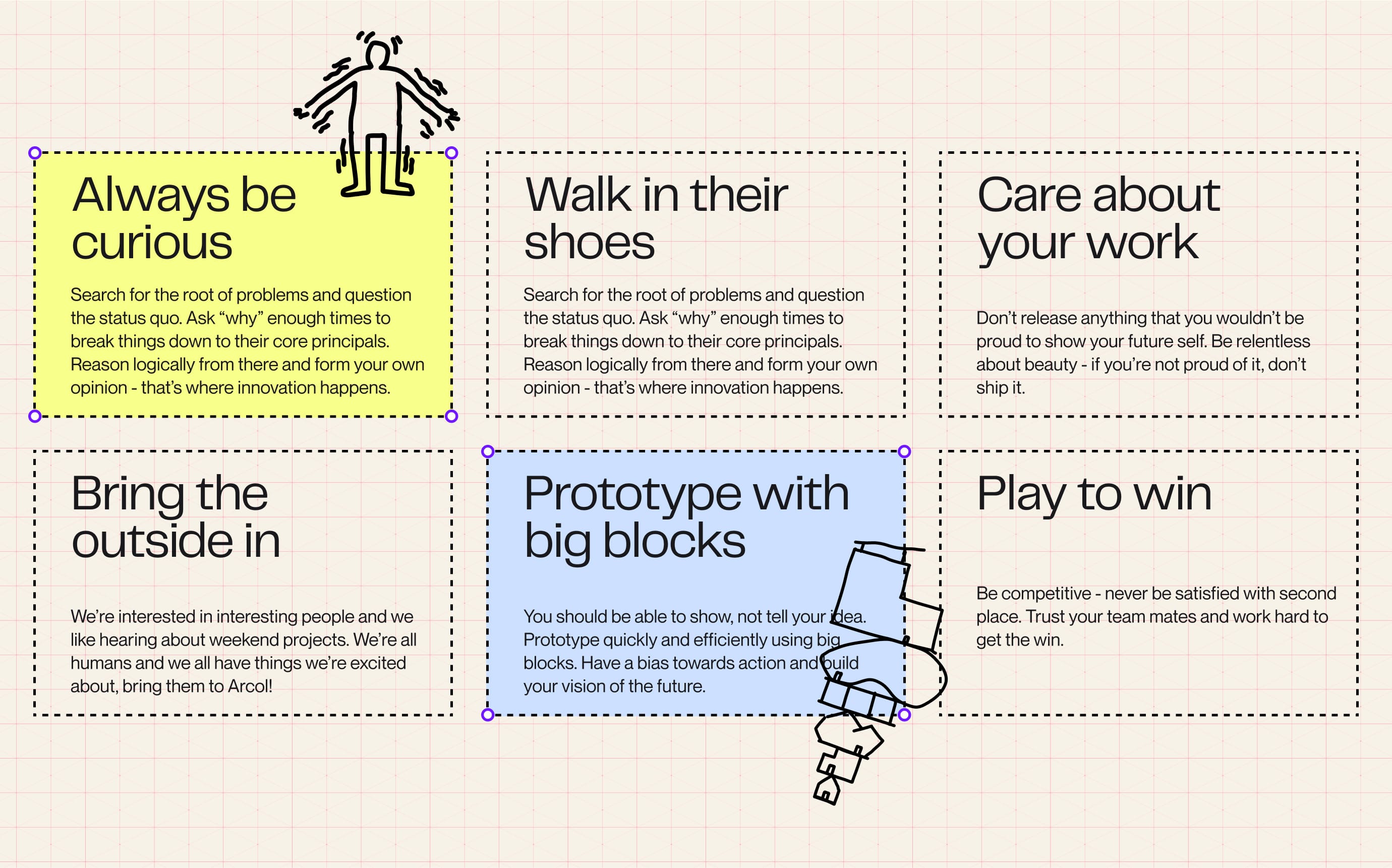 Always be curious

Search for the root of problems and question the status quo. Ask “why” enough times to break things down to their core principals. Reason logically from there and form your own opinion - that’s where innovation happens.

Walk in their shoes

Search for the root of problems and question the status quo. Ask “why” enough times to break things down to their core principals. Reason logically from there and form your own opinion - that’s where innovation happens.

Care about your work

Don’t release anything that you wouldn’t be proud to show your future self. Be relentless about beauty - if you’re not proud of it, don’t ship it.

Bring the outside in

We’re interested in interesting people and we like hearing about weekend projects. We’re all humans and we all have things we’re excited about, bring them to Arcol!

Prototype with big blocks

You should be able to show, not tell your idea. Prototype quickly and efficiently using big blocks. Have a bias towards action and build your vision of the future.

Play to win

Be competitive - never be satisfied with second place. Trust your team mates and work hard to get the win.